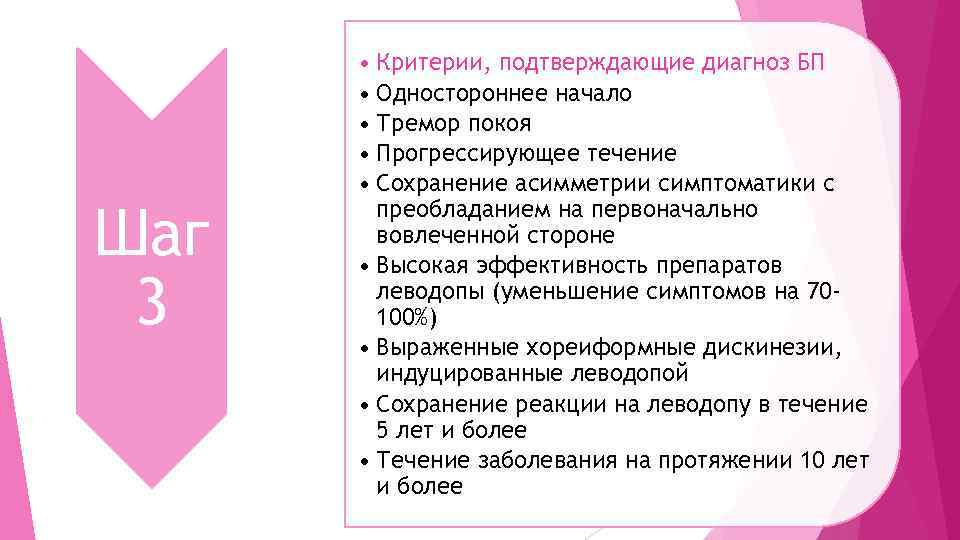 Шаг 3

• Критерии, подтверждающие диагноз БП
• Одностороннее начало
• Тремор покоя
• Прогрессирующее течение
• Сохранение асимметрии симптоматики с преобладанием на первоначально вовлеченной стороне
• Высокая эффективность препаратов леводопы (уменьшение симптомов на 70-100%)
• Выраженные хореиформные дискинезии, индуцированные леводопой
• Сохранение реакции на леводопу в течение 5 лет и более
• Течение заболевания на протяжении 10 лет и более